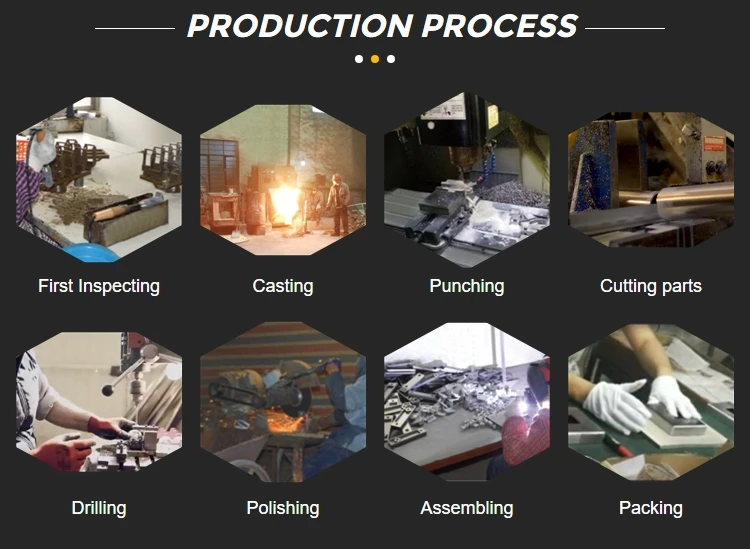 PRODUCTION PROCESS

First Inspecting

Casting

Punching

Cutting parts

Drilling

Polishing

Assembling

Packing